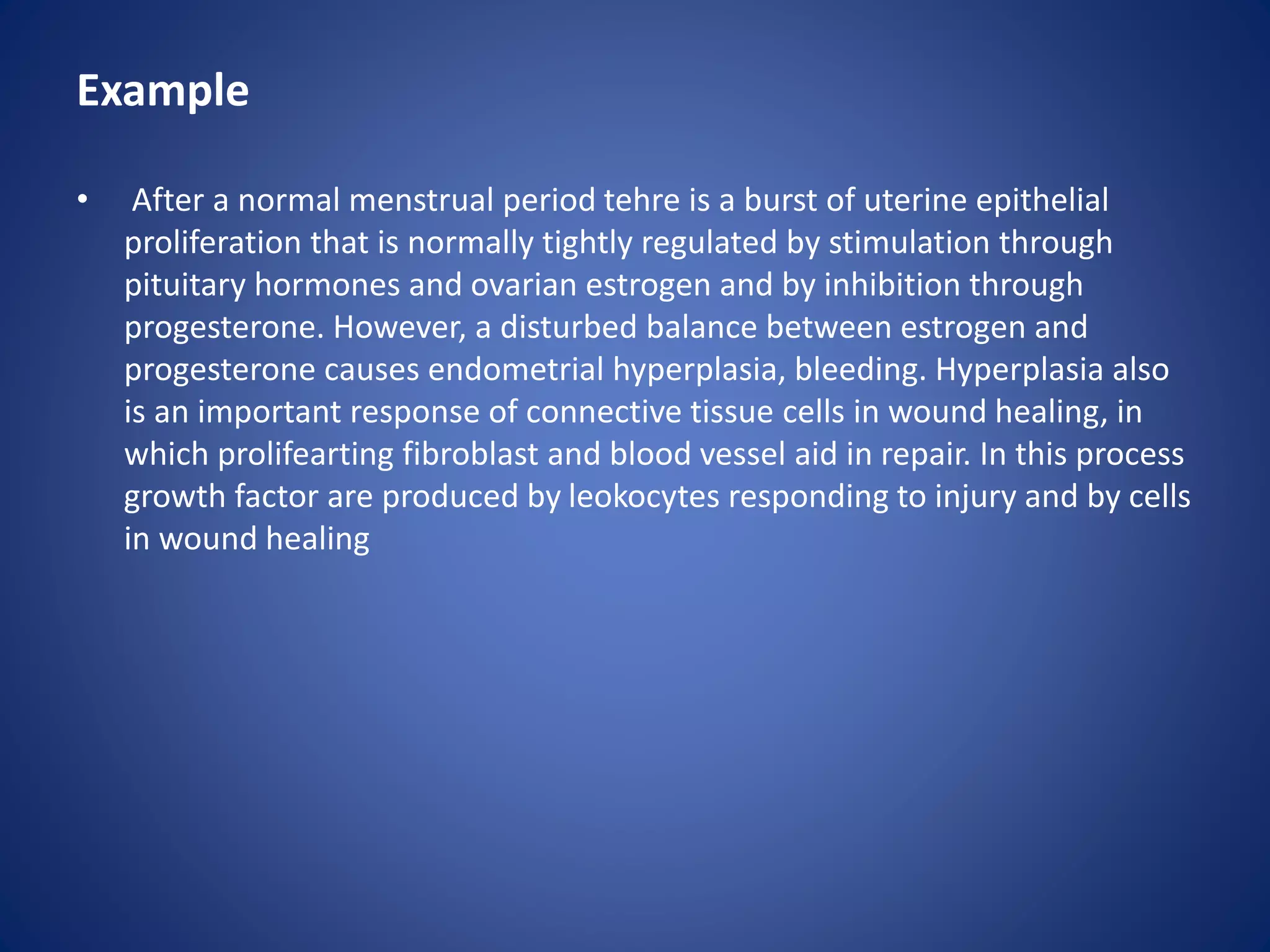 Example

• After a normal menstrual period tehre is a burst of uterine epithelial proliferation that is normally tightly regulated by stimulation through pituitary hormones and ovarian estrogen and by inhibition through progesterone. However, a disturbed balance between estrogen and progesterone causes endometrial hyperplasia, bleeding. Hyperplasia also is an important response of connective tissue cells in wound healing, in which prolifearting fibroblast and blood vessel aid in repair. In this process growth factor are produced by leokocytes responding to injury and by cells in wound healing